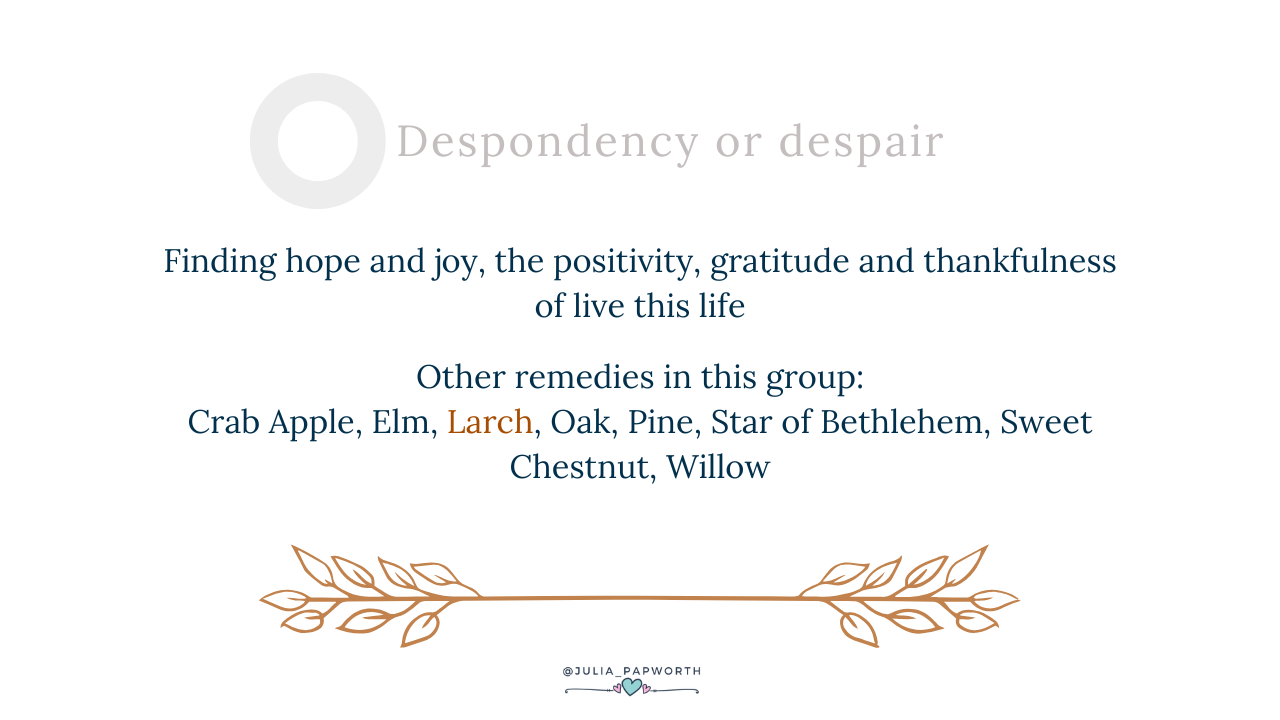 Despondency or despair

Finding hope and joy, the positivity, gratitude and thankfulness of live this life

Other remedies in this group:
Crab Apple, Elm, Larch, Oak, Pine, Star of Bethlehem, Sweet Chestnut, Willow

@JULIA_PAPWORTH